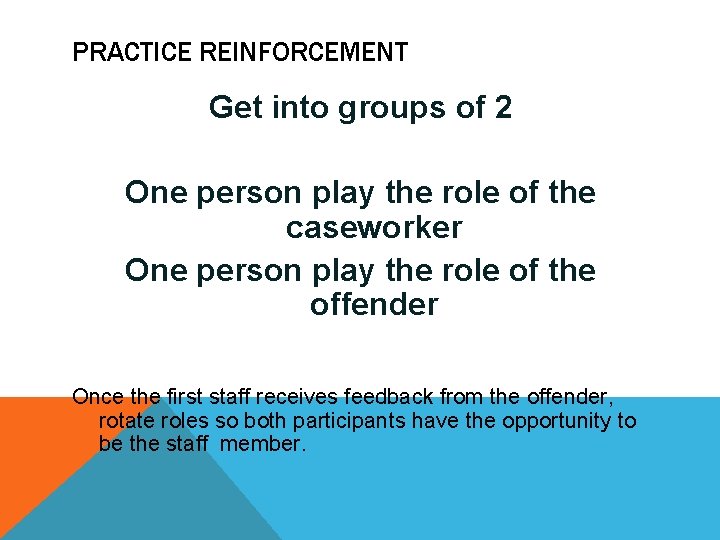 PRACTICE REINFORCEMENT

Get into groups of 2

One person play the role of the caseworker
One person play the role of the offender

Once the first staff receives feedback from the offender, rotate roles so both participants have the opportunity to be the staff member.